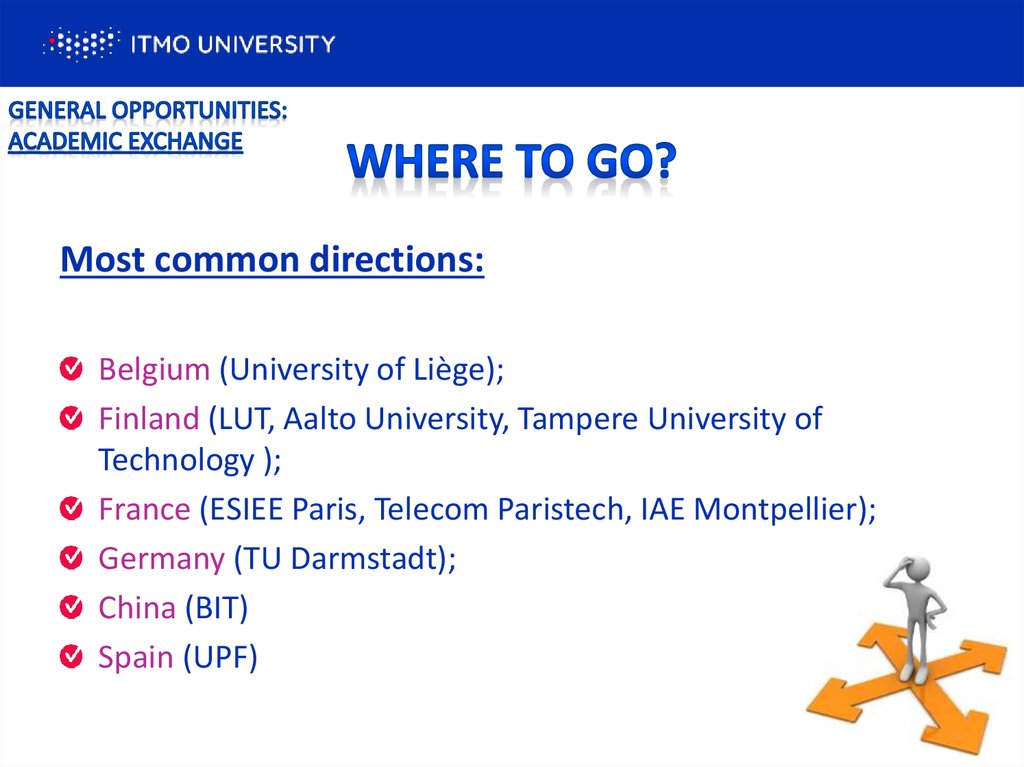 ITMO UNIVERSITY

GENERAL OPPORTUNITIES:
ACADEMIC EXCHANGE

WHERE TO GO?

Most common directions:

Belgium (University of Liège);
Finland (LUT, Aalto University, Tampere University of Technology );
France (ESIEE Paris, Telecom Paristech, IAE Montpellier);
Germany (TU Darmstadt);
China (BIT)
Spain (UPF)